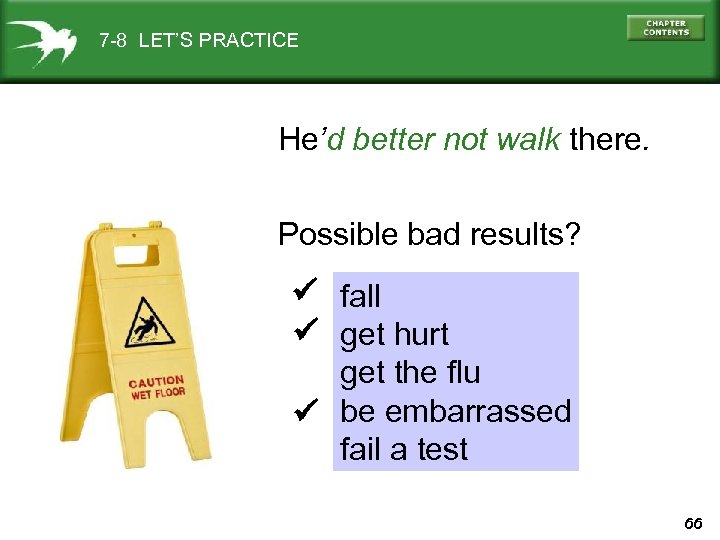 7-8 LET'S PRACTICE

CHAPTER CONTENTS

He'd better not walk there.

Possible bad results?

✔ fall
✔ get hurt
get the flu
✔ be embarrassed
fail a test

CAUTION
WET FLOOR

66